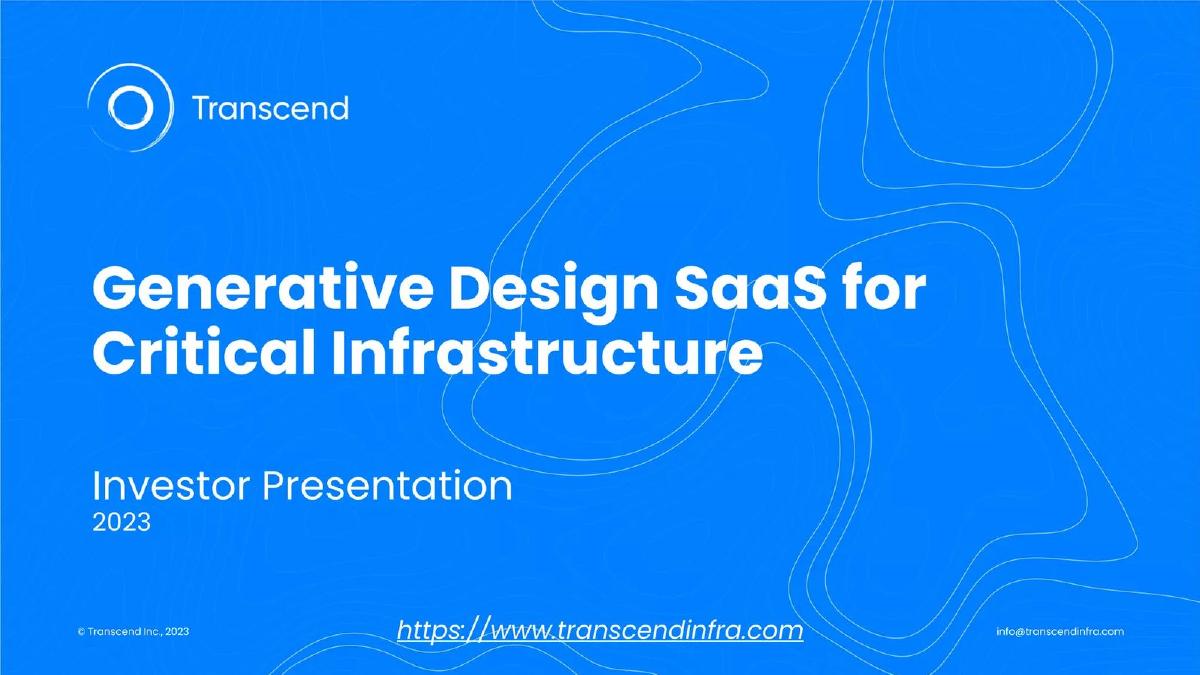 Transcend

Generative Design SaaS for Critical Infrastructure

Investor Presentation
2023

© Transcend Inc., 2023

https://www.transcendinfra.com

info@transcendinfra.com